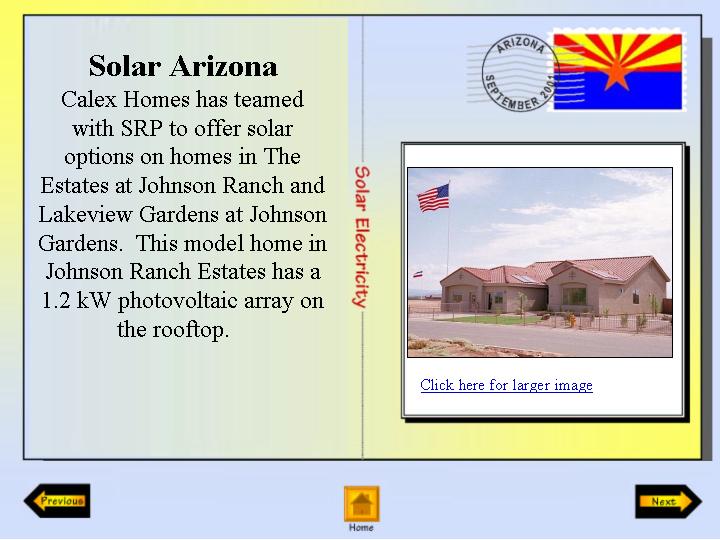 Solar Arizona

Calex Homes has teamed with SRP to offer solar options on homes in The Estates at Johnson Ranch and Lakeview Gardens at Johnson Gardens. This model home in Johnson Ranch Estates has a 1.2 kW photovoltaic array on the rooftop.

Solar Electricity

ARIZONA
SEPTEMBER 2001

Click here for larger image

Previous

Home

Next